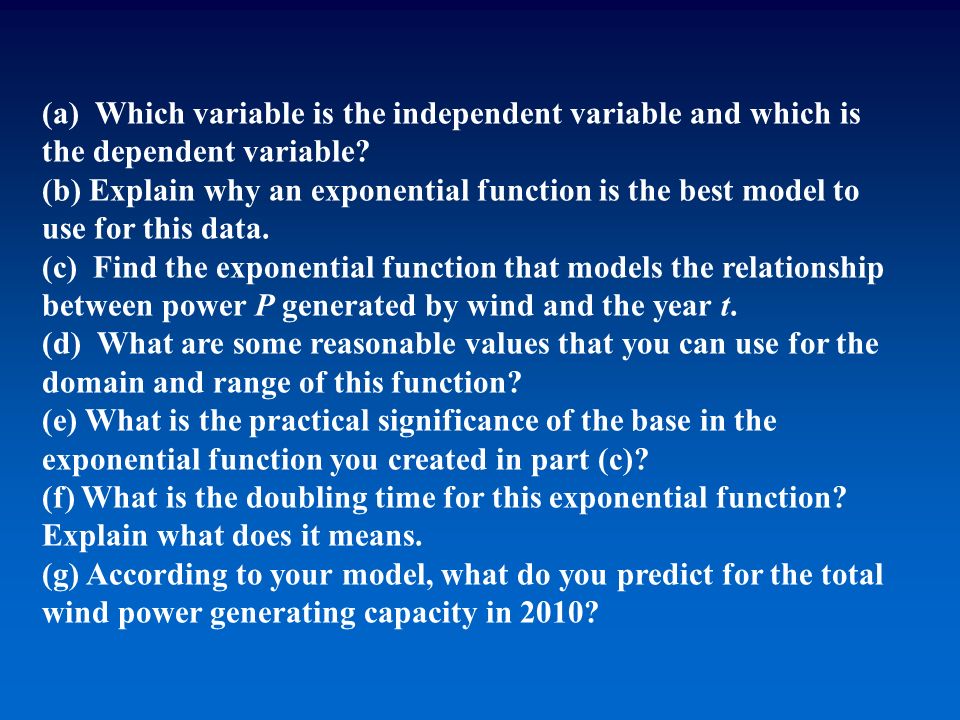 (a) Which variable is the independent variable and which is the dependent variable?
(b) Explain why an exponential function is the best model to use for this data.
(c) Find the exponential function that models the relationship between power $P$ generated by wind and the year $t$.
(d) What are some reasonable values that you can use for the domain and range of this function?
(e) What is the practical significance of the base in the exponential function you created in part (c)?
(f) What is the doubling time for this exponential function? Explain what does it means.
(g) According to your model, what do you predict for the total wind power generating capacity in 2010?